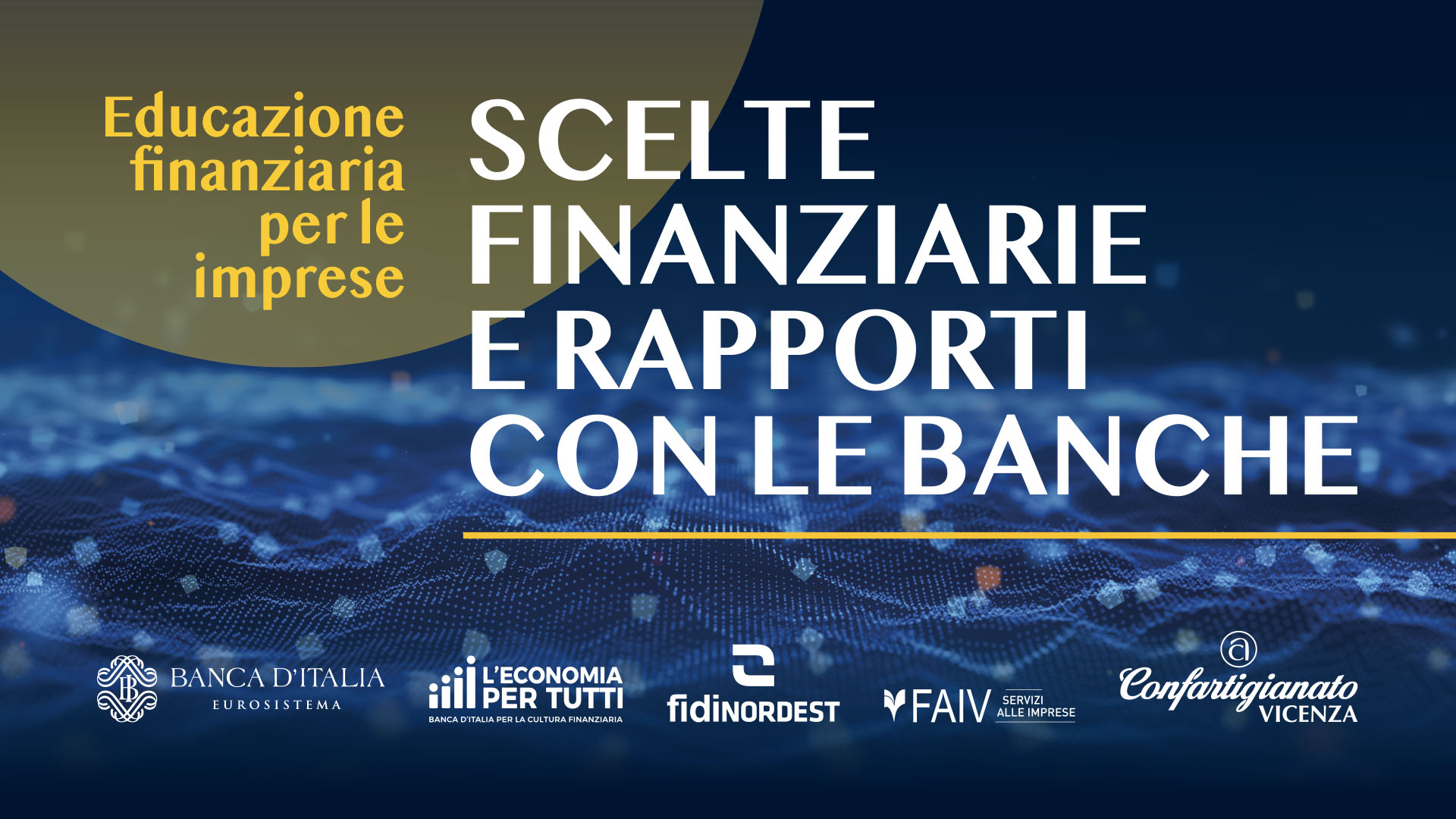 Educazione finanziaria per le imprese

SCELTE FINANZIARIE E RAPPORTI CON LE BANCHE

BANCA D'ITALIA
EUROSISTEMA

L'ECONOMIA PER TUTTI
BANCA D'ITALIA PER LA CULTURA FINANZIARIA

fidiNORDEST

FAIV SERVIZI ALLE IMPRESE

Confartigianato VICENZA